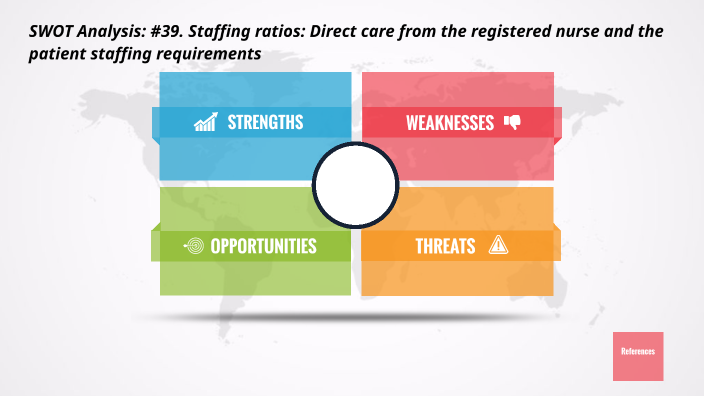 SWOT Analysis: #39. Staffing ratios: Direct care from the registered nurse and the patient staffing requirements

STRENGTHS

WEAKNESSES

OPPORTUNITIES

THREATS

References